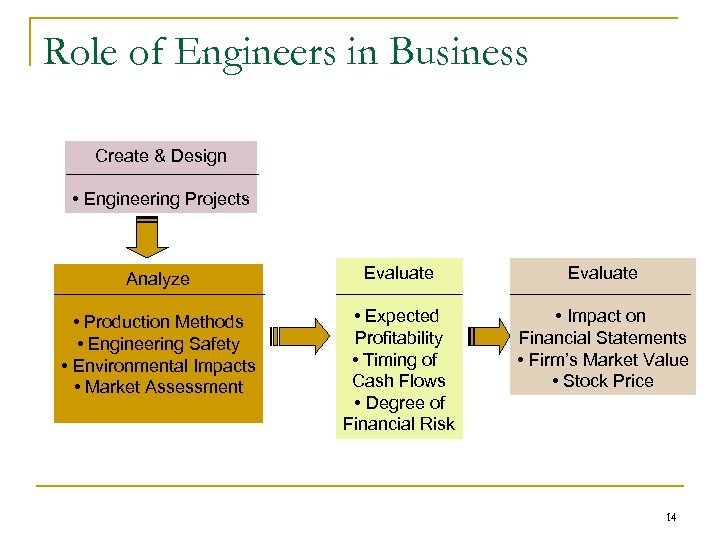 Role of Engineers in Business

Create & Design

• Engineering Projects

Analyze

• Production Methods
• Engineering Safety
• Environmental Impacts
• Market Assessment

Evaluate

• Expected Profitability
• Timing of Cash Flows
• Degree of Financial Risk

Evaluate

• Impact on Financial Statements
• Firm's Market Value
• Stock Price

14